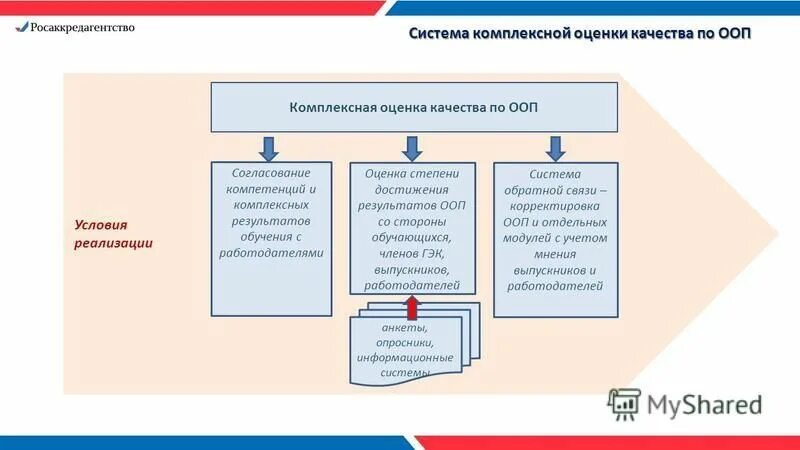 Росаккредагентство

Система комплексной оценки качества по ООП

Комплексная оценка качества по ООП

Условия реализации

Согласование компетенций и комплексных результатов обучения с работодателями

Оценка степени достижения результатов ООП со стороны обучающихся, членов ГЭК, выпускников, работодателей

Система обратной связи – корректировка ООП и отдельных модулей с учетом мнения выпускников и работодателей

анкеты, опросники, информационные системы

MyShared